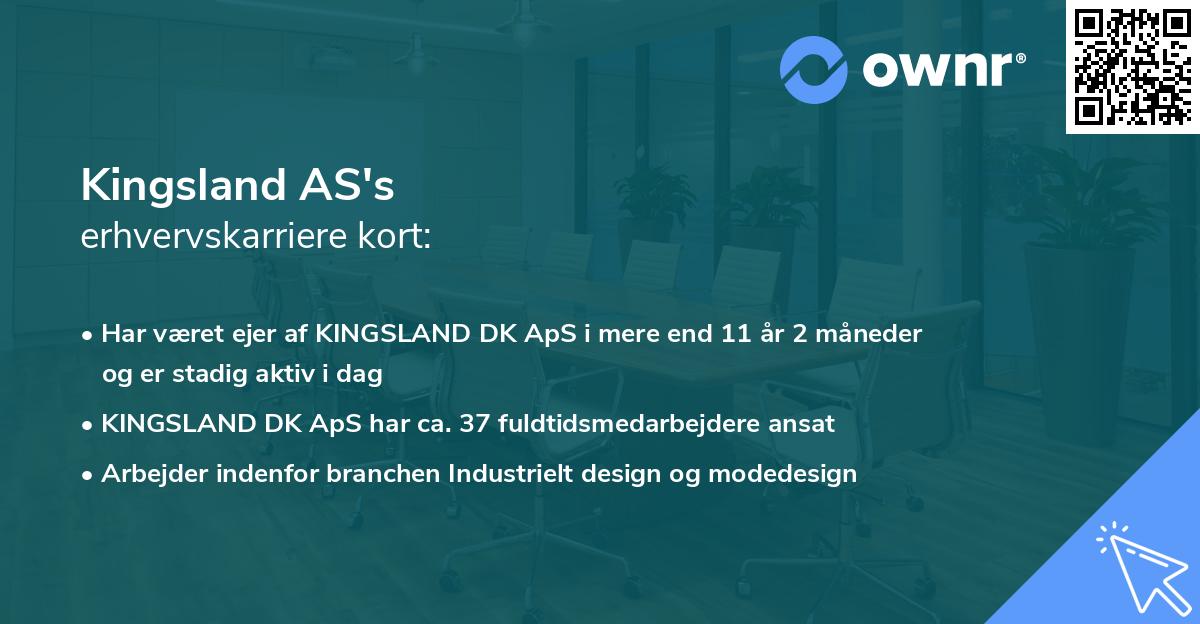 ownr®

Kingsland AS's
erhvervskarriere kort:

• Har været ejer af KINGSLAND DK ApS i mere end 11 år 2 måneder og er stadig aktiv i dag
• KINGSLAND DK ApS har ca. 37 fuldtidsmedarbejdere ansat
• Arbejder indenfor branchen Industrielt design og modedesign